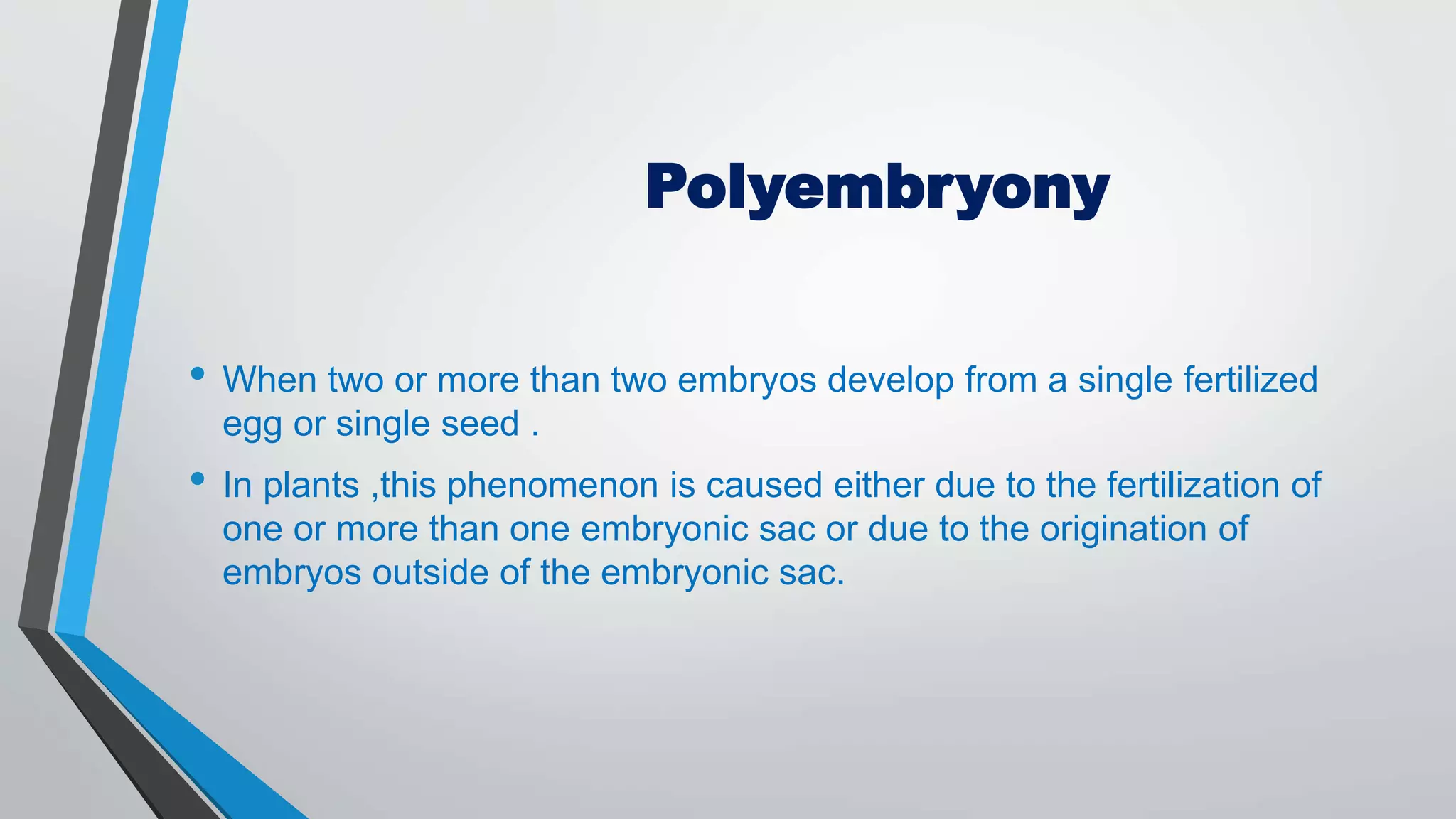 Polyembryony

• When two or more than two embryos develop from a single fertilized egg or single seed .

• In plants ,this phenomenon is caused either due to the fertilization of one or more than one embryonic sac or due to the origination of embryos outside of the embryonic sac.